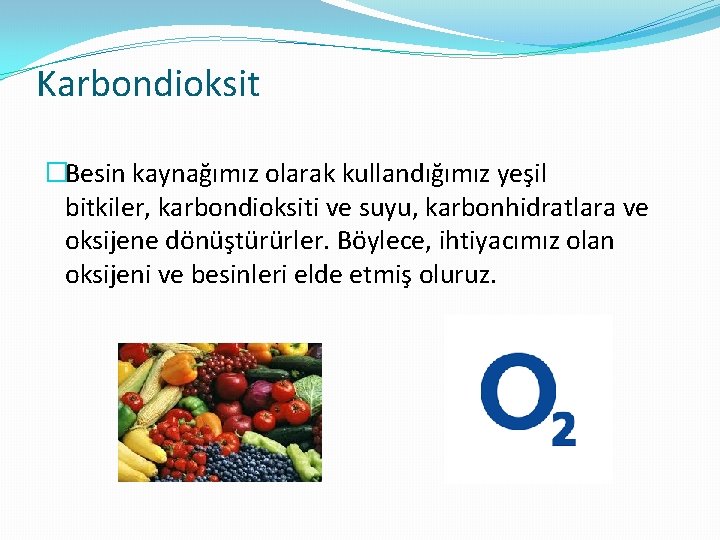 Karbondioksit

Besin kaynağımız olarak kullandığımız yeşil bitkiler, karbondioksiti ve suyu, karbonhidratlara ve oksijene dönüştürürler. Böylece, ihtiyacımız olan oksijeni ve besinleri elde etmiş oluruz.

$O_2$